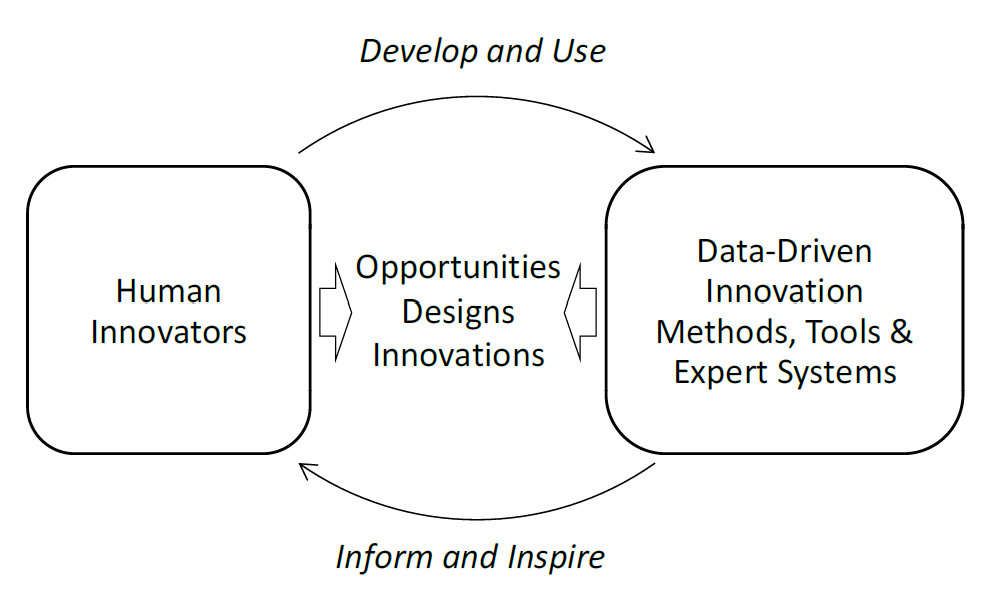 Develop and Use

Human Innovators

Opportunities
Designs
Innovations

Data-Driven Innovation Methods, Tools & Expert Systems

Inform and Inspire